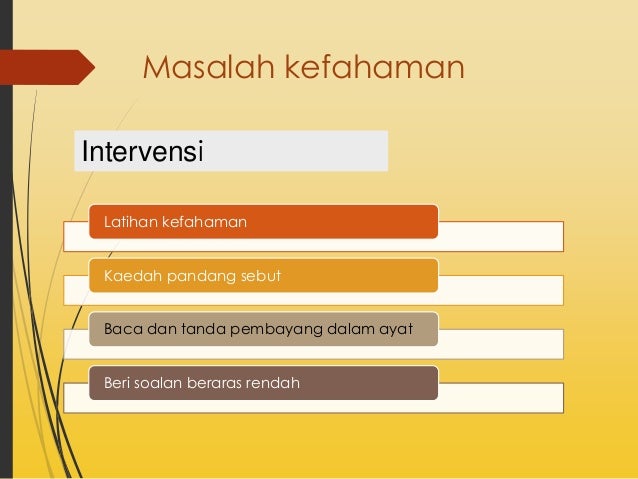 Masalah kefahaman

Intervensi

Latihan kefahaman

Kaedah pandang sebut

Baca dan tanda pembayang dalam ayat

Beri soalan beraras rendah